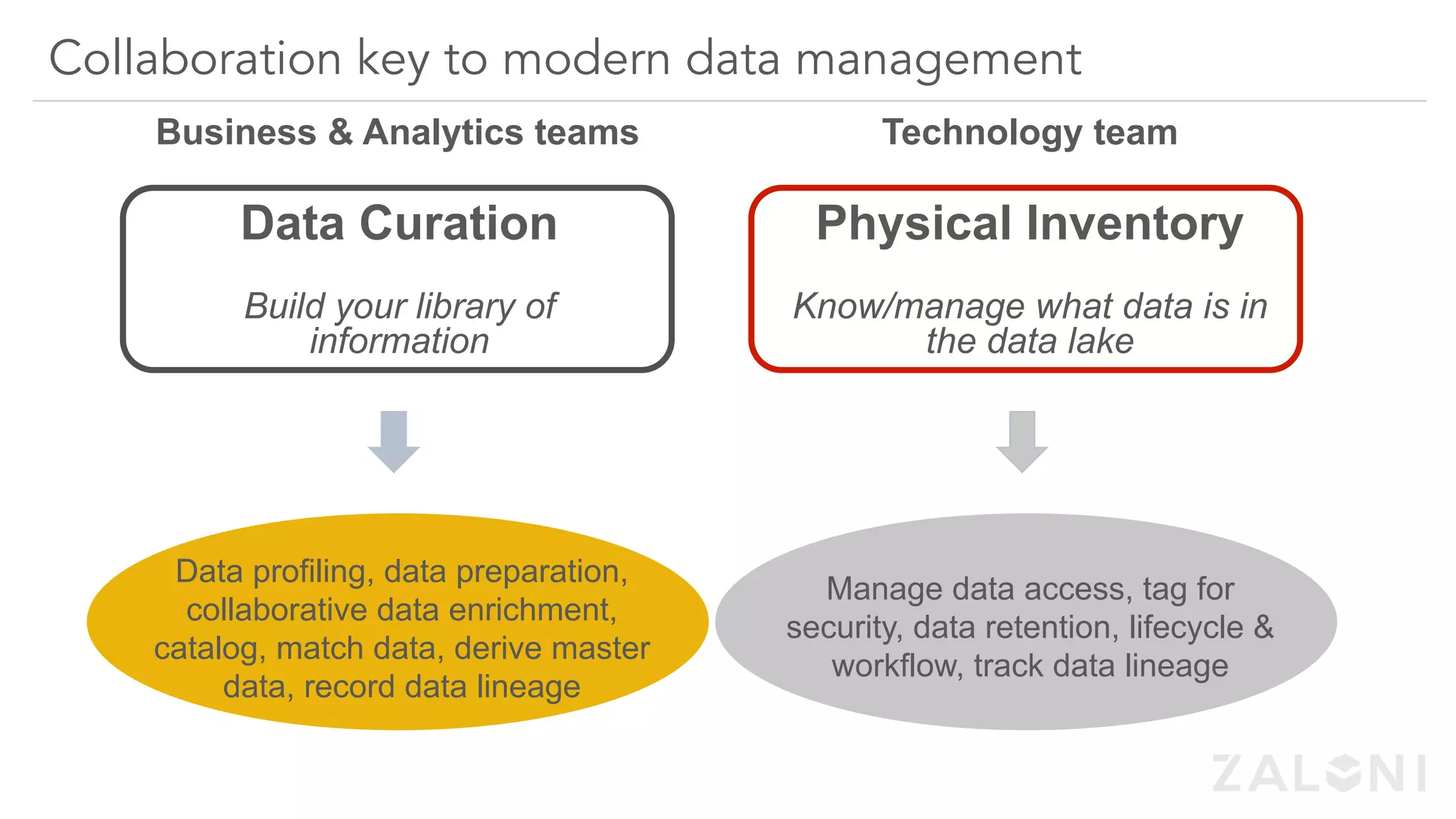 Collaboration key to modern data management

Business & Analytics teams

Data Curation

Build your library of information

Data profiling, data preparation, collaborative data enrichment, catalog, match data, derive master data, record data lineage

Technology team

Physical Inventory

Know/manage what data is in the data lake

Manage data access, tag for security, data retention, lifecycle & workflow, track data lineage

ZALONI